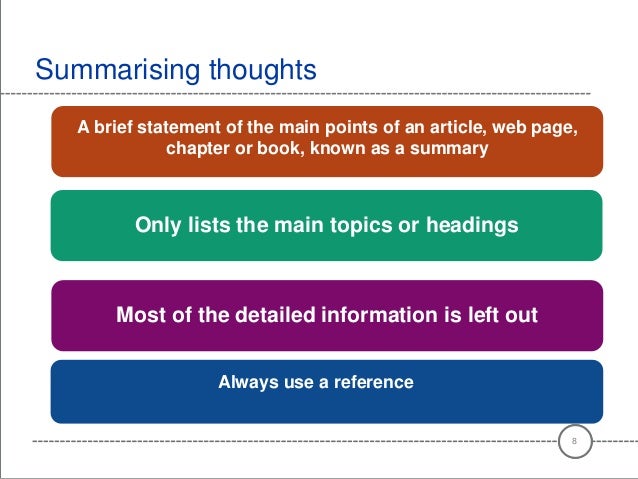 Summarising thoughts

A brief statement of the main points of an article, web page, chapter or book, known as a summary

Only lists the main topics or headings

Most of the detailed information is left out

Always use a reference

8